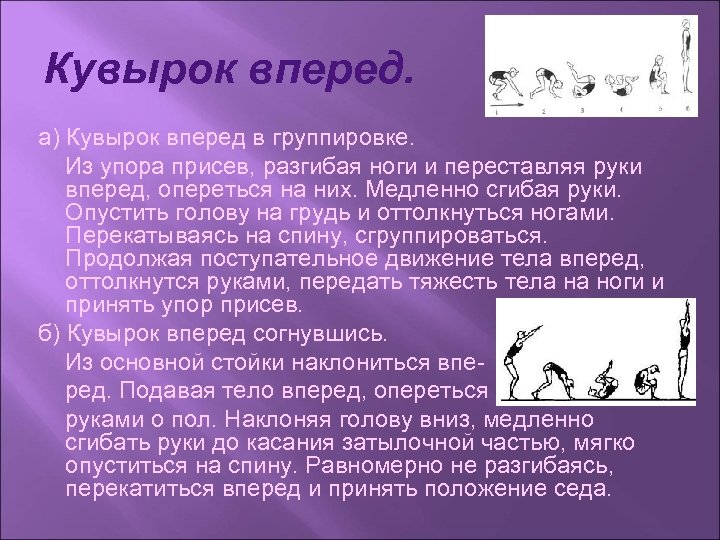 Кувырок вперед.

1 2 3 4 5 6

а) Кувырок вперед в группировке.

Из упора присев, разгибая ноги и переставляя руки вперед, опереться на них. Медленно сгибая руки. Опустить голову на грудь и оттолкнуться ногами. Перекатываясь на спину, сгруппироваться. Продолжая поступательное движение тела вперед, оттолкнутся руками, передать тяжесть тела на ноги и принять упор присев.

б) Кувырок вперед согнувшись.

Из основной стойки наклониться вперед. Подавая тело вперед, опереться руками о пол. Наклоняя голову вниз, медленно сгибать руки до касания затылочной частью, мягко опуститься на спину. Равномерно не разгибаясь, перекатиться вперед и принять положение седа.